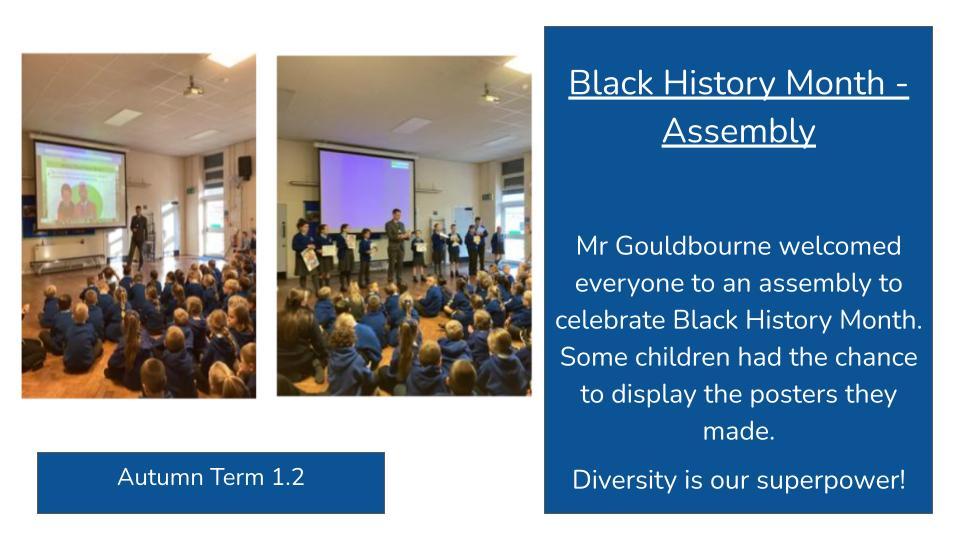 Black History Month - Assembly

Mr Gouldbourne welcomed everyone to an assembly to celebrate Black History Month. Some children had the chance to display the posters they made.

Diversity is our superpower!

Autumn Term 1.2